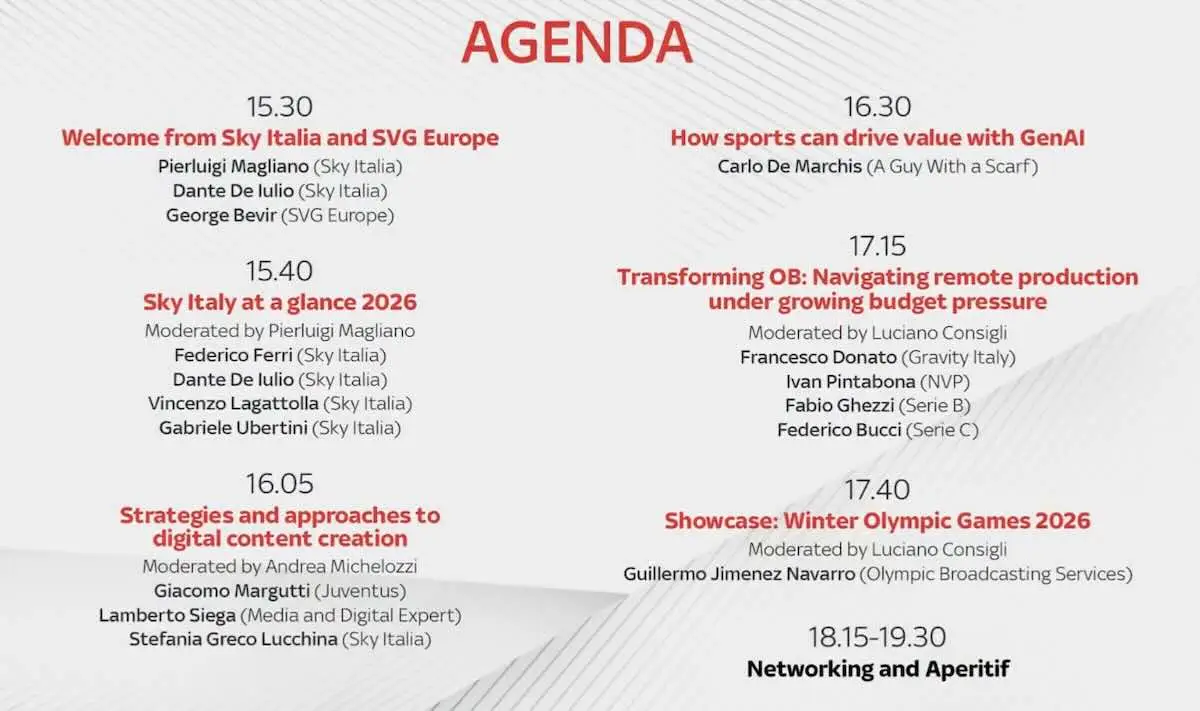 AGENDA

15.30
Welcome from Sky Italia and SVG Europe
Pierluigi Magliano (Sky Italia)
Dante De Iulio (Sky Italia)
George Bevir (SVG Europe)

15.40
Sky Italy at a glance 2026
Moderated by Pierluigi Magliano
Federico Ferri (Sky Italia)
Dante De Iulio (Sky Italia)
Vincenzo Lagattolla (Sky Italia)
Gabriele Ubertini (Sky Italia)

16.05
Strategies and approaches to digital content creation
Moderated by Andrea Michelozzi
Giacomo Margutti (Juventus)
Lamberto Siega (Media and Digital Expert)
Stefania Greco Lucchina (Sky Italia)

16.30
How sports can drive value with GenAI
Carlo De Marchis (A Guy With a Scarf)

17.15
Transforming OB: Navigating remote production under growing budget pressure
Moderated by Luciano Consigli
Francesco Donato (Gravity Italy)
Ivan Pintabona (NVP)
Fabio Ghezzi (Serie B)
Federico Bucci (Serie C)

17.40
Showcase: Winter Olympic Games 2026
Moderated by Luciano Consigli
Guillermo Jimenez Navarro (Olympic Broadcasting Services)

18.15-19.30
Networking and Aperitif